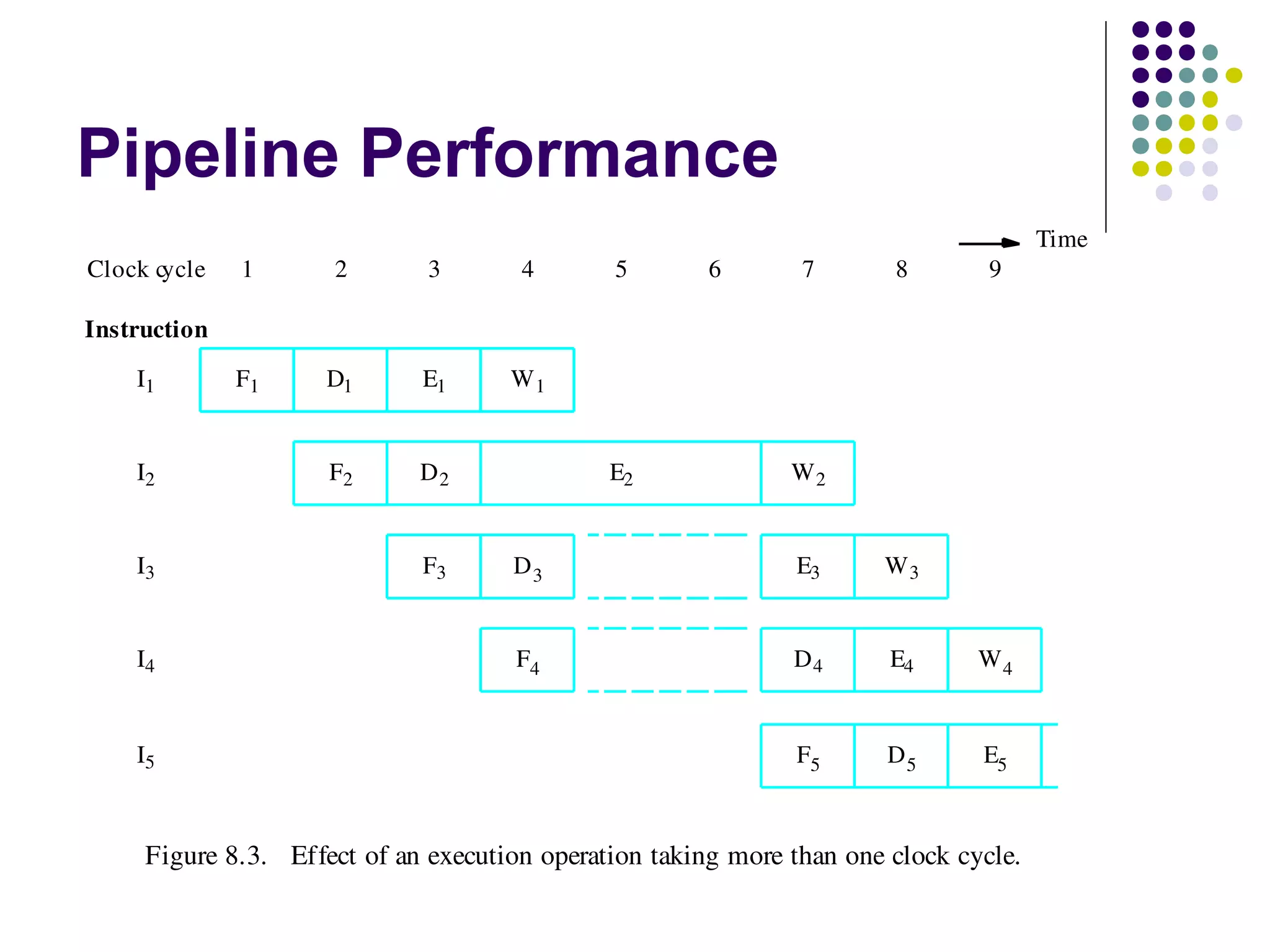 Pipeline Performance

Time

Clock cycle 1 2 3 4 5 6 7 8 9

Instruction

$I_1$ $F_1$ $D_1$ $E_1$ $W_1$

$I_2$ $F_2$ $D_2$ $E_2$ $W_2$

$I_3$ $F_3$ $D_3$ $E_3$ $W_3$

$I_4$ $F_4$ $D_4$ $E_4$ $W_4$

$I_5$ $F_5$ $D_5$ $E_5$

Figure 8.3. Effect of an execution operation taking more than one clock cycle.